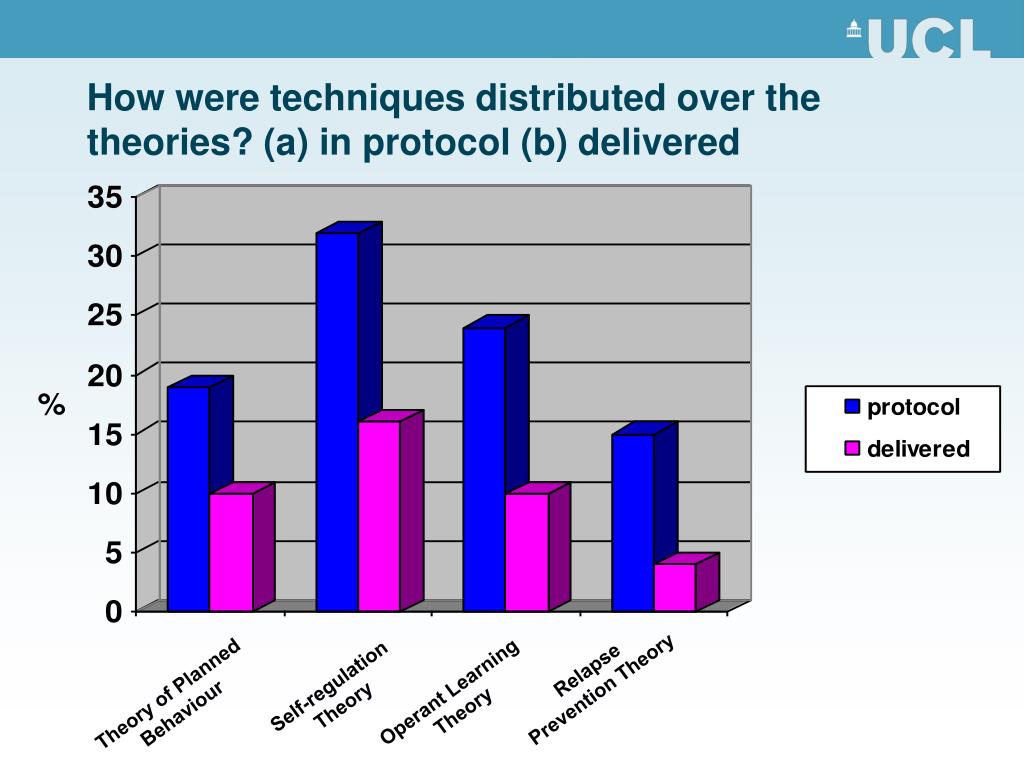 UCL

How were techniques distributed over the theories? (a) in protocol (b) delivered

35
30
25
20
15
10
5
0

%

protocol
delivered

Theory of Planned Behaviour
Self-regulation Theory
Operant Learning Theory
Relapse Prevention Theory